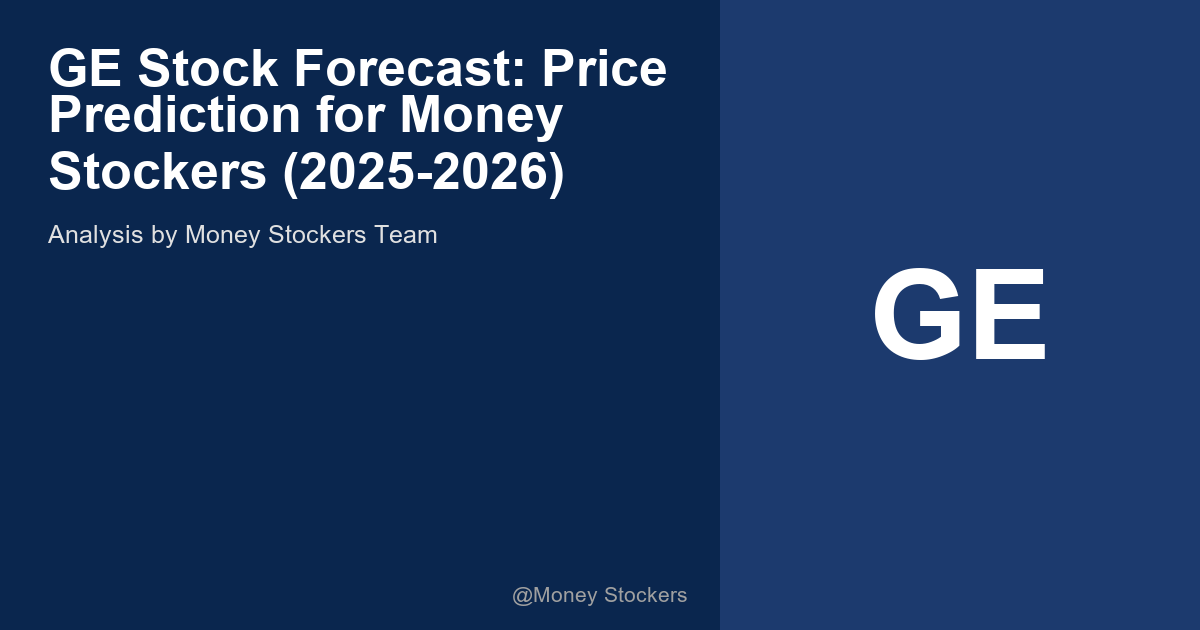 GE Stock Forecast: Price Prediction for Money Stockers (2025-2026)

Analysis by Money Stockers Team

@Money Stockers

GE